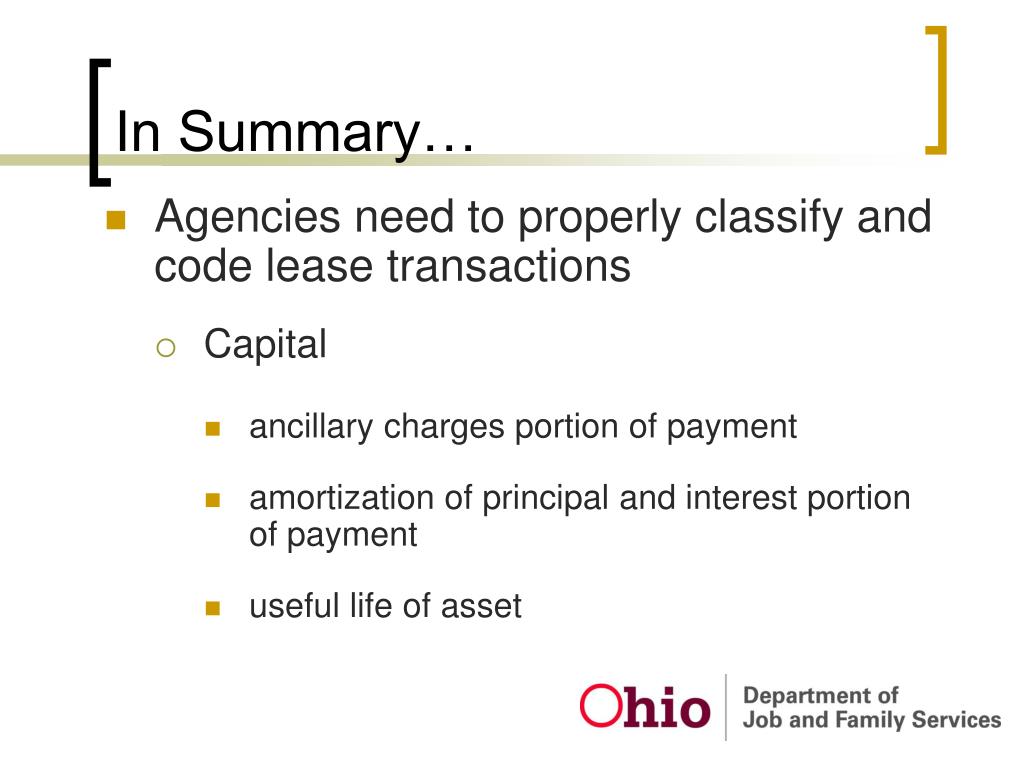 In Summary…

Agencies need to properly classify and code lease transactions

Capital

ancillary charges portion of payment

amortization of principal and interest portion of payment

useful life of asset

Ohio Department of Job and Family Services